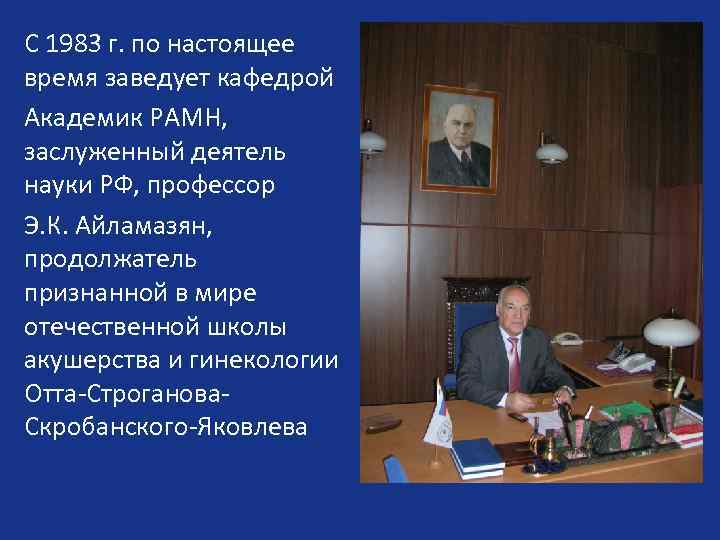 С 1983 г. по настоящее время заведует кафедрой

Академик РАМН, заслуженный деятель науки РФ, профессор

Э.К. Айламазян, продолжатель признанной в мире отечественной школы акушерства и гинекологии Отта-Строганова-Скробанского-Яковлева